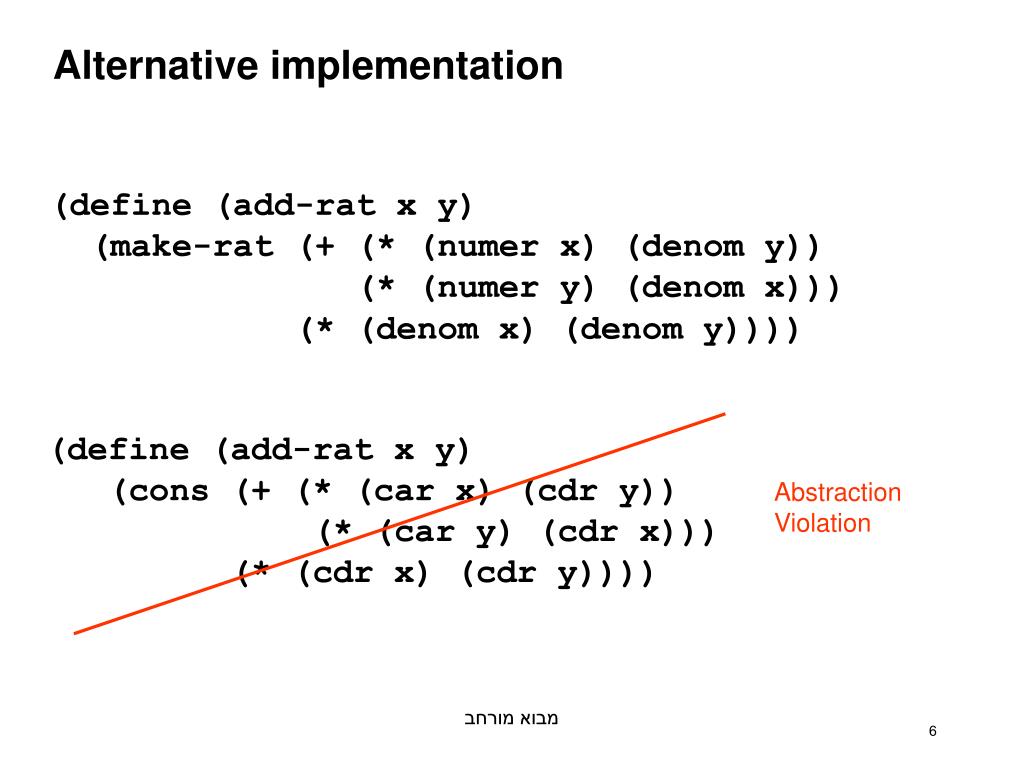 Alternative implementation

(define (add-rat x y)
 (make-rat (+ (* (numer x) (denom y))
 (* (numer y) (denom x)))
 (* (denom x) (denom y))))

(define (add-rat x y)
 (cons (+ (* (car x) (cdr y))
 (* (car y) (cdr x)))
 (* (cdr x) (cdr y))))

Abstraction Violation

מבוא מורחב

6